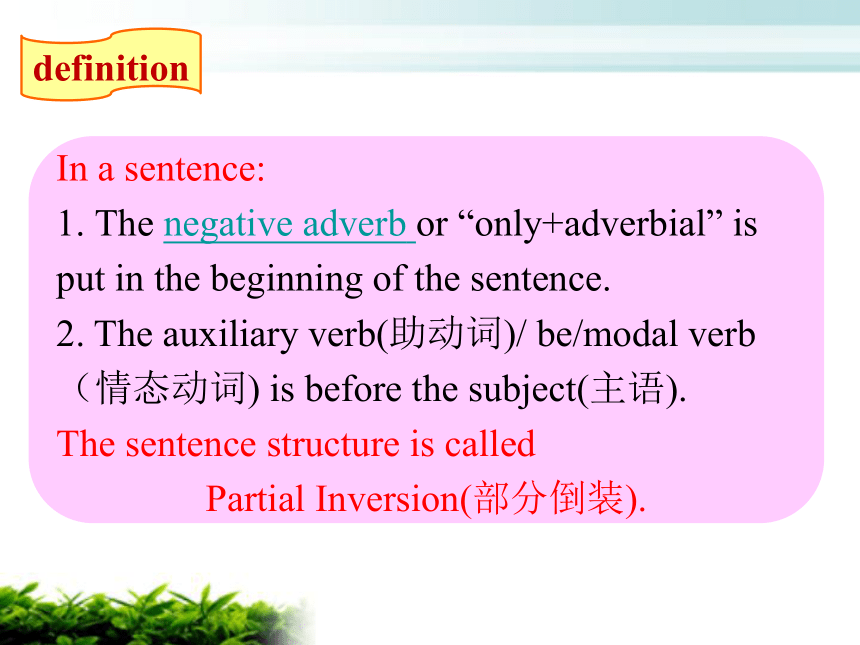 definition

In a sentence:
1. The negative adverb or “only+adverbial” is put in the beginning of the sentence.
2. The auxiliary verb(助动词)/ be/modal verb（情态动词) is before the subject(主语).
The sentence structure is called
Partial Inversion(部分倒装).